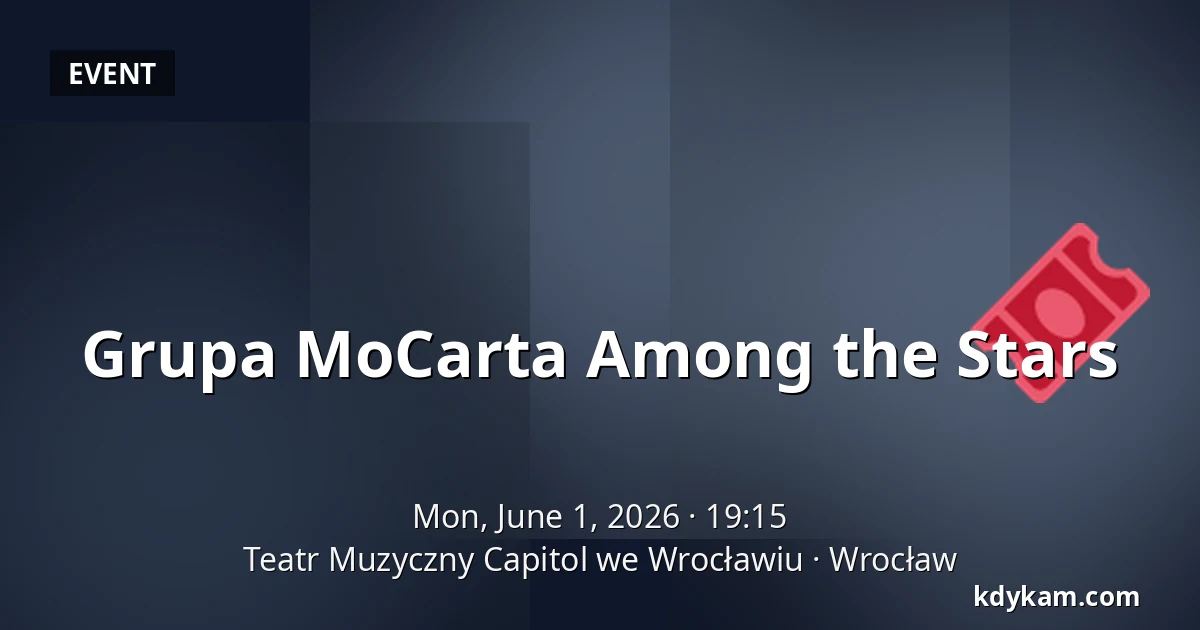 EVENT

Grupa MoCarta Among the Stars

Mon, June 1, 2026 · 19:15
Teatr Muzyczny Capitol we Wrocławiu · Wrocław

kdykam.com